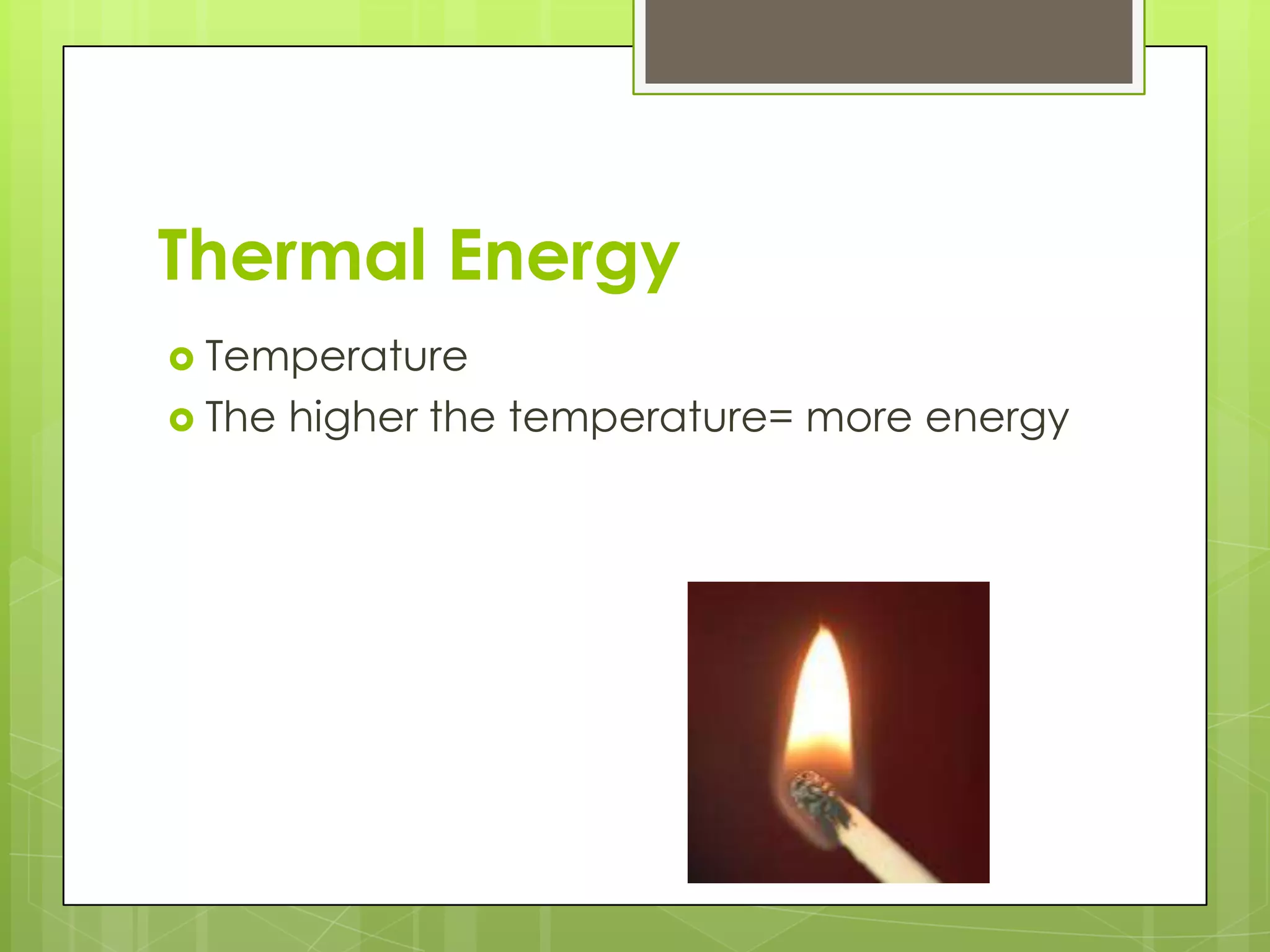 Thermal Energy

Temperature

The higher the temperature= more energy